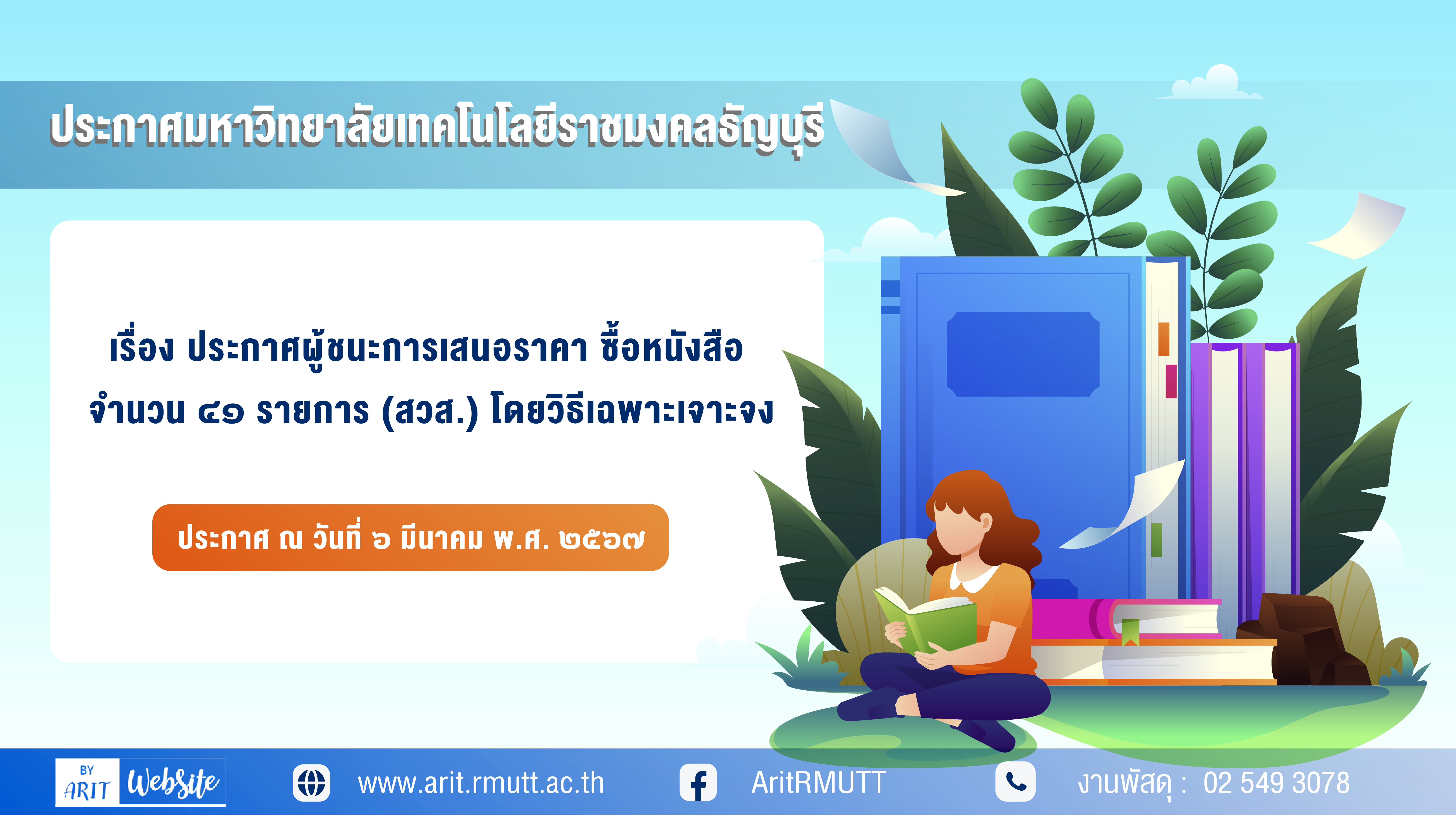 ประกาศมหาวิทยาลัยเทคโนโลยีราชมงคลธัญบุรี

เรื่อง ประกาศผู้ชนะการเสนอราคา ซื้อหนังสือ จำนวน ๔๑ รายการ (สวส.) โดยวิธีเฉพาะเจาะจง

ประกาศ ณ วันที่ ๖ มีนาคม พ.ศ. ๒๕๖๗

BY ARIT WebSite

www.arit.rmutt.ac.th

AritRMUTT

งานพัสดุ : 02 549 3078